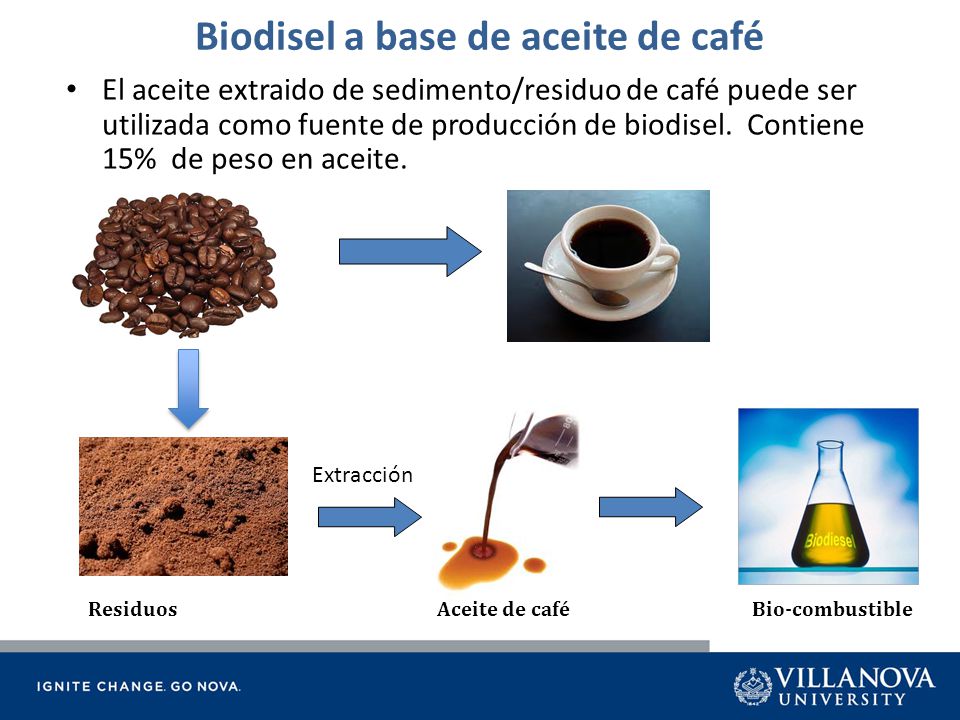 Biodisel a base de aceite de café

• El aceite extraido de sedimento/residuo de café puede ser utilizada como fuente de producción de biodisel. Contiene 15% de peso en aceite.

Extracción

Biodiesel

Residuos

Aceite de café

Bio-combustible

IGNITE CHANGE. GO NOVA.

VILLANOVA UNIVERSITY